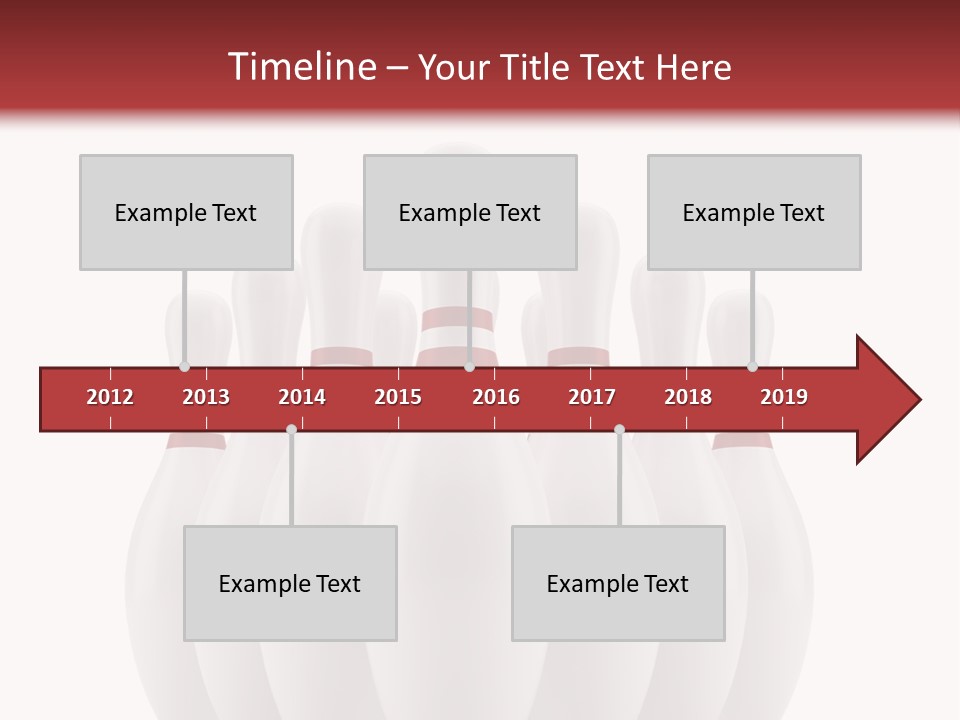 Timeline – Your Title Text Here

Example Text

Example Text

Example Text

2012 2013 2014 2015 2016 2017 2018 2019

Example Text

Example Text